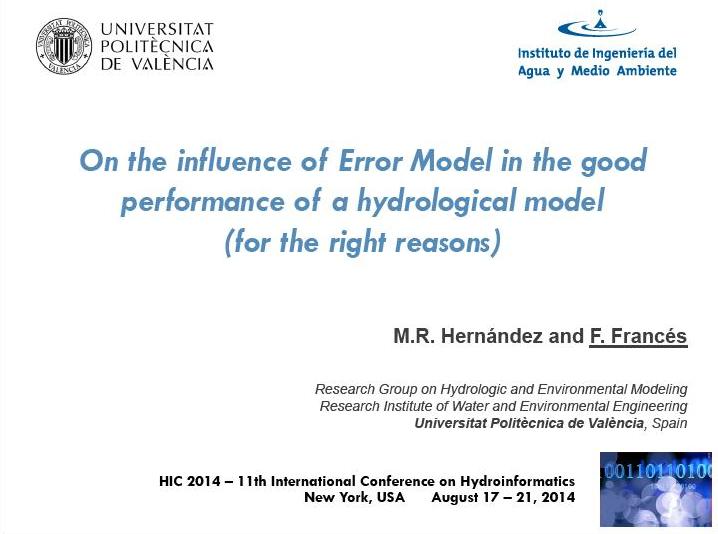 UNIVERSITAT POLITÈCNICA DE VALÈNCIA

Instituto de Ingeniería del Agua y Medio Ambiente

On the influence of Error Model in the good performance of a hydrological model (for the right reasons)

M.R. Hernández and F. Francés

Research Group on Hydrologic and Environmental Modeling
Research Institute of Water and Environmental Engineering
Universitat Politècnica de València, Spain

HIC 2014 – 11th International Conference on Hydroinformatics
New York, USA August 17 – 21, 2014

00110110100